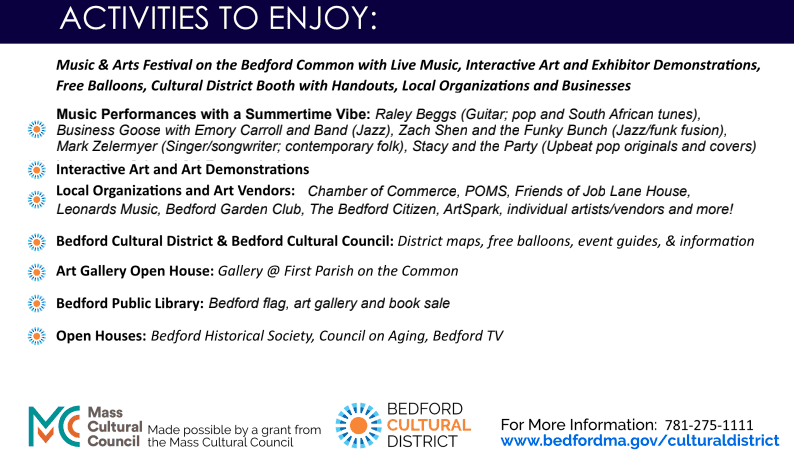 ACTIVITIES TO ENJOY:

Music & Arts Festival on the Bedford Common with Live Music, Interactive Art and Exhibitor Demonstrations, Free Balloons, Cultural District Booth with Handouts, Local Organizations and Businesses

Music Performances with a Summertime Vibe: Raley Beggs (Guitar; pop and South African tunes), Business Goose with Emory Carroll and Band (Jazz), Zach Shen and the Funky Bunch (Jazz/funk fusion), Mark Zelermyer (Singer/songwriter; contemporary folk), Stacy and the Party (Upbeat pop originals and covers)

Interactive Art and Art Demonstrations

Local Organizations and Art Vendors: Chamber of Commerce, POMS, Friends of Job Lane House, Leonards Music, Bedford Garden Club, The Bedford Citizen, ArtSpark, individual artists/vendors and more!

Bedford Cultural District & Bedford Cultural Council: District maps, free balloons, event guides, & information

Art Gallery Open House: Gallery @ First Parish on the Common

Bedford Public Library: Bedford flag, art gallery and book sale

Open Houses: Bedford Historical Society, Council on Aging, Bedford TV

Mass Cultural Council Made possible by a grant from the Mass Cultural Council

BEDFORD CULTURAL DISTRICT

For More Information: 781-275-1111
www.bedfordma.gov/culturaldistrict